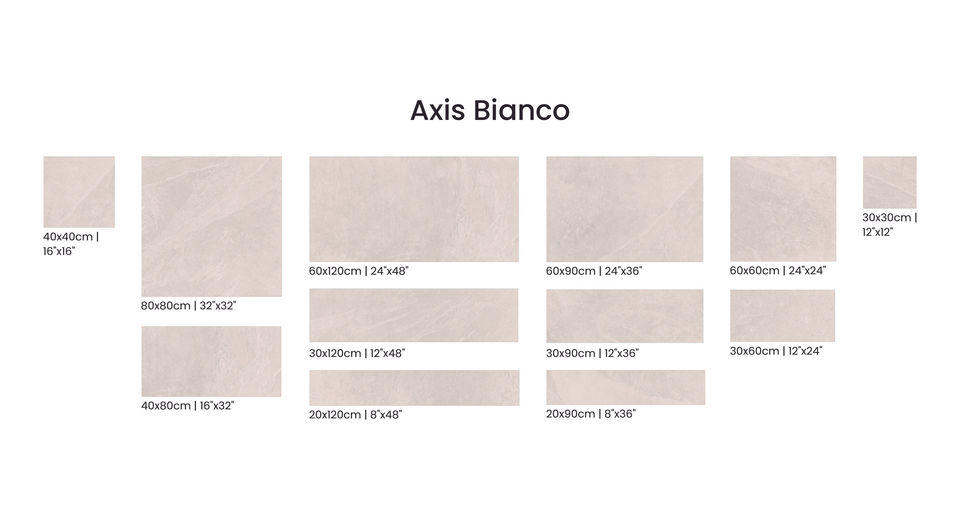 Axis Bianco

40x40cm | 16"x16"

80x80cm | 32"x32"

40x80cm | 16"x32"

60x120cm | 24"x48"

30x120cm | 12"x48"

20x120cm | 8"x48"

60x90cm | 24"x36"

30x90cm | 12"x36"

20x90cm | 8"x36"

60x60cm | 24"x24"

30x60cm | 12"x24"

30x30cm | 12"x12"